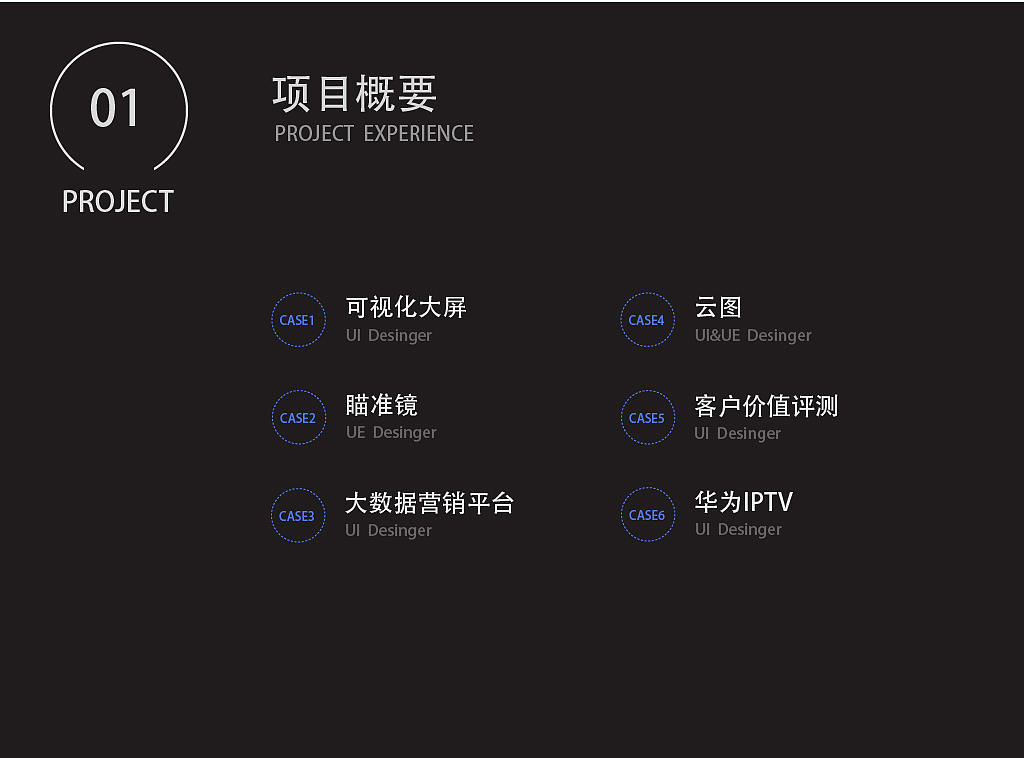 01

PROJECT

项目概要

PROJECT EXPERIENCE

CASE1
可视化大屏
UI Desinger

CASE2
瞄准镜
UE Desinger

CASE3
大数据营销平台
UI Desinger

CASE4
云图
UI&UE Desinger

CASE5
客户价值评测
UI Desinger

CASE6
华为IPTV
UI Desinger